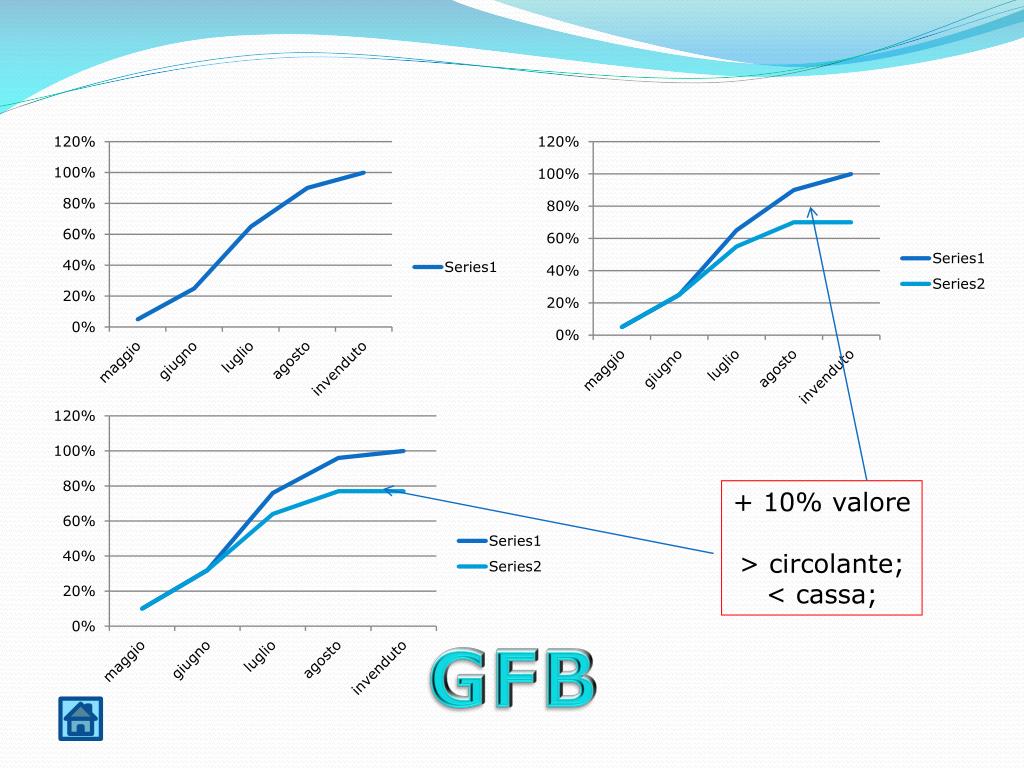 120%
100%
80%
60%
40%
20%
0%
maggio giugno luglio agosto invenduto
Series1

120%
100%
80%
60%
40%
20%
0%
maggio giugno luglio agosto invenduto
Series1
Series2

120%
100%
80%
60%
40%
20%
0%
maggio giugno luglio agosto invenduto
Series1
Series2

+ 10% valore

> circolante;
< cassa;

GFB